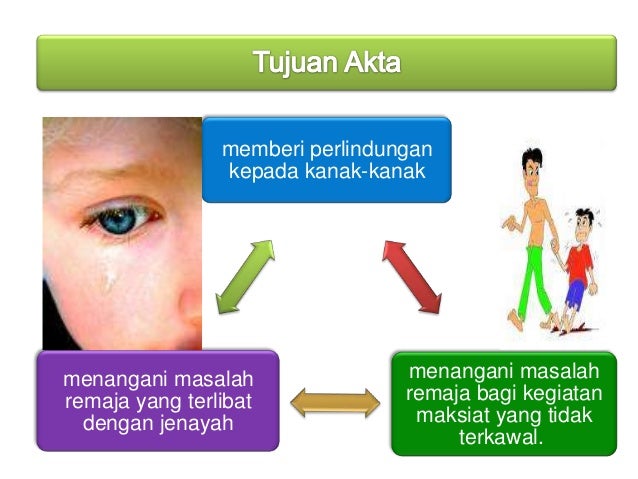 Tujuan Akta

memberi perlindungan kepada kanak-kanak

menangani masalah remaja yang terlibat dengan jenayah

menangani masalah remaja bagi kegiatan maksiat yang tidak terkawal.